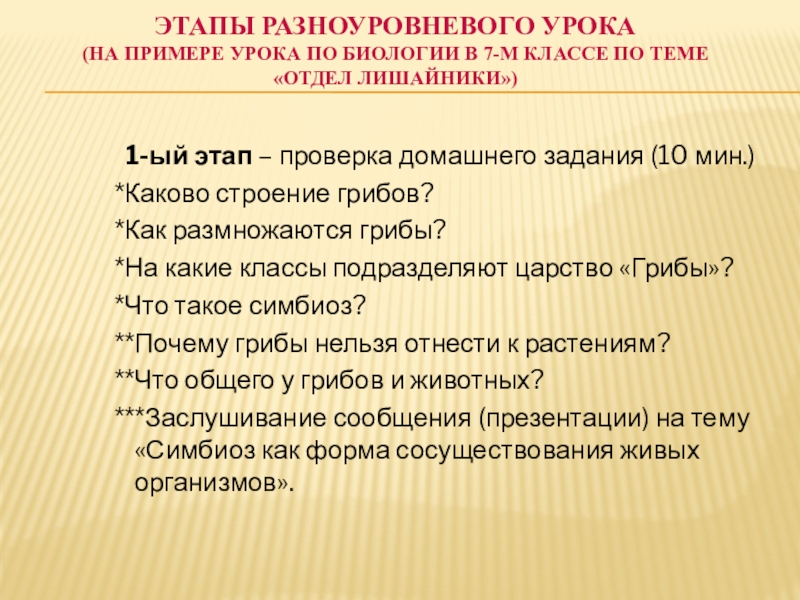 ЭТАПЫ РАЗНОУРОВНЕВОГО УРОКА
(НА ПРИМЕРЕ УРОКА ПО БИОЛОГИИ В 7-М КЛАССЕ ПО ТЕМЕ «ОТДЕЛ ЛИШАЙНИКИ»)

1-ый этап – проверка домашнего задания (10 мин.)
*Каково строение грибов?
*Как размножаются грибы?
*На какие классы подразделяют царство «Грибы»?
*Что такое симбиоз?
**Почему грибы нельзя отнести к растениям?
**Что общего у грибов и животных?
***Заслушивание сообщения (презентации) на тему «Симбиоз как форма сосуществования живых организмов».